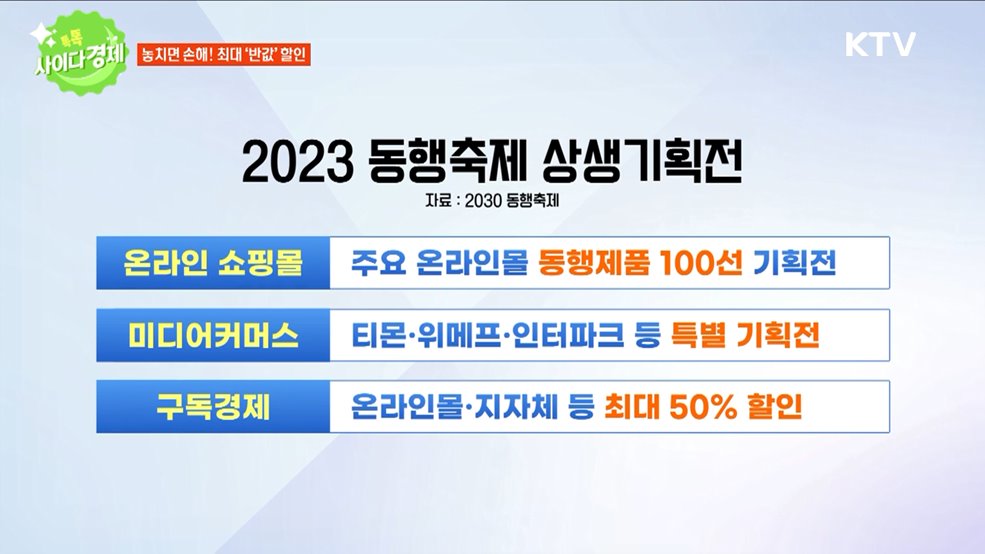 톡톡 사이다경제

놓치면 손해! 최대 '반값' 할인

KTV

2023 동행축제 상생기획전

자료 : 2030 동행축제

| 온라인 쇼핑몰 | 주요 온라인몰 동행제품 100선 기획전 |
|---|---|
| 미디어커머스 | 티몬·위메프·인터파크 등 특별 기획전 |
| 구독경제 | 온라인몰·지자체 등 최대 50% 할인 |